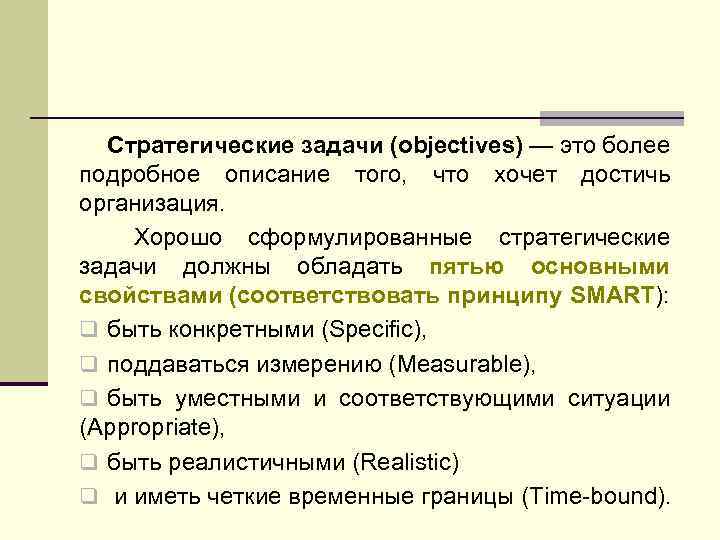 Стратегические задачи (objectives) — это более подробное описание того, что хочет достичь организация.

Хорошо сформулированные стратегические задачи должны обладать пятью основными свойствами (соответствовать принципу SMART):

❑ быть конкретными (Specific),

❑ поддаваться измерению (Measurable),

❑ быть уместными и соответствующими ситуации (Appropriate),

❑ быть реалистичными (Realistic)

❑ и иметь четкие временные границы (Time-bound).